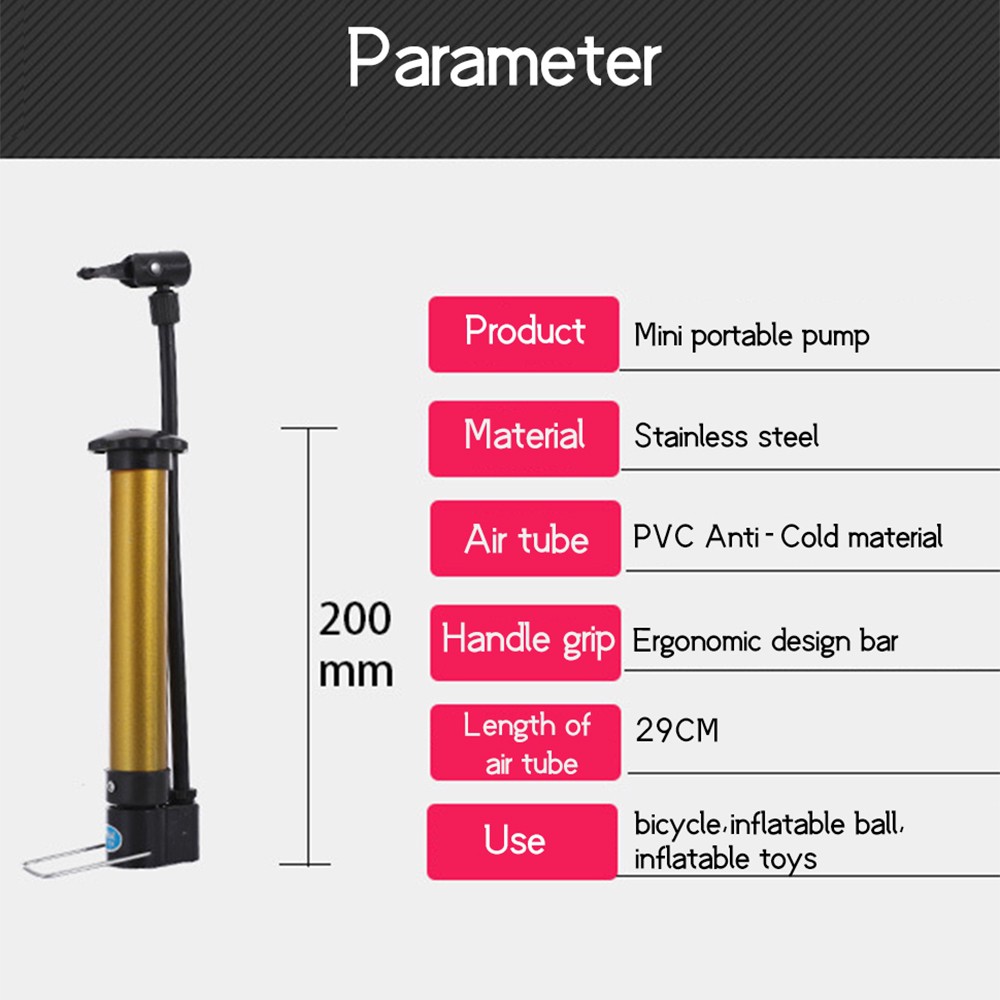 Parameter

200 mm

| Product | Mini portable pump |
|---|---|
| Material | Stainless steel |
| Air tube | PVC Anti-Cold material |
| Handle grip | Ergonomic design bar |
| Length of air tube | 29CM |
| Use | bicycle,inflatable ball, inflatable toys |